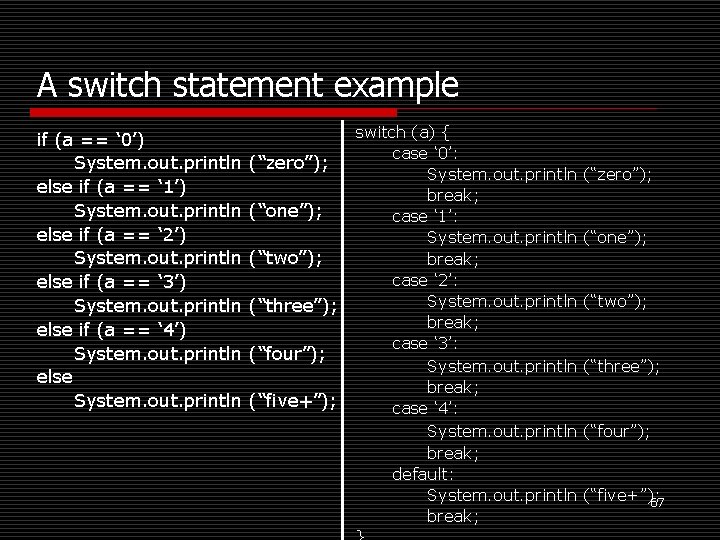 A switch statement example

if (a == ‘0’)
System.out.println (“zero”);
else if (a == ‘1’)
System.out.println (“one”);
else if (a == ‘2’)
System.out.println (“two”);
else if (a == ‘3’)
System.out.println (“three”);
else if (a == ‘4’)
System.out.println (“four”);
else
System.out.println (“five+”);

switch (a) {
case ‘0’:
System.out.println (“zero”);
break;
case ‘1’:
System.out.println (“one”);
break;
case ‘2’:
System.out.println (“two”);
break;
case ‘3’:
System.out.println (“three”);
break;
case ‘4’:
System.out.println (“four”);
break;
default:
System.out.println (“five+”);
break;
}

67